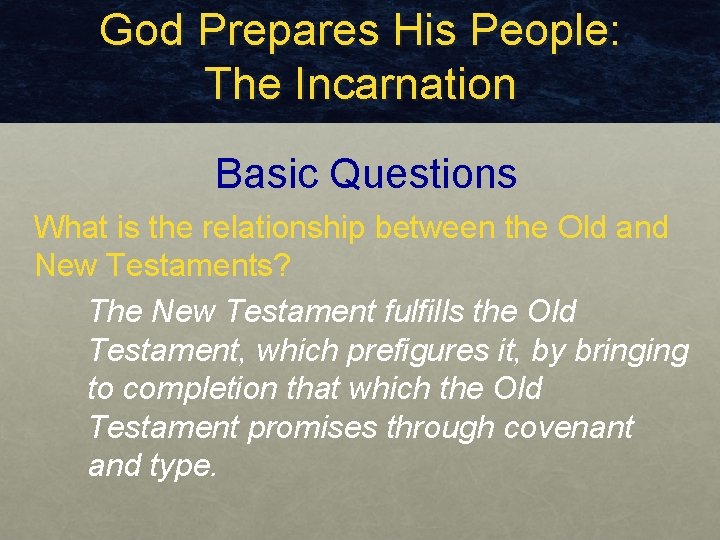 God Prepares His People: The Incarnation

Basic Questions

What is the relationship between the Old and New Testaments?

The New Testament fulfills the Old Testament, which prefigures it, by bringing to completion that which the Old Testament promises through covenant and type.